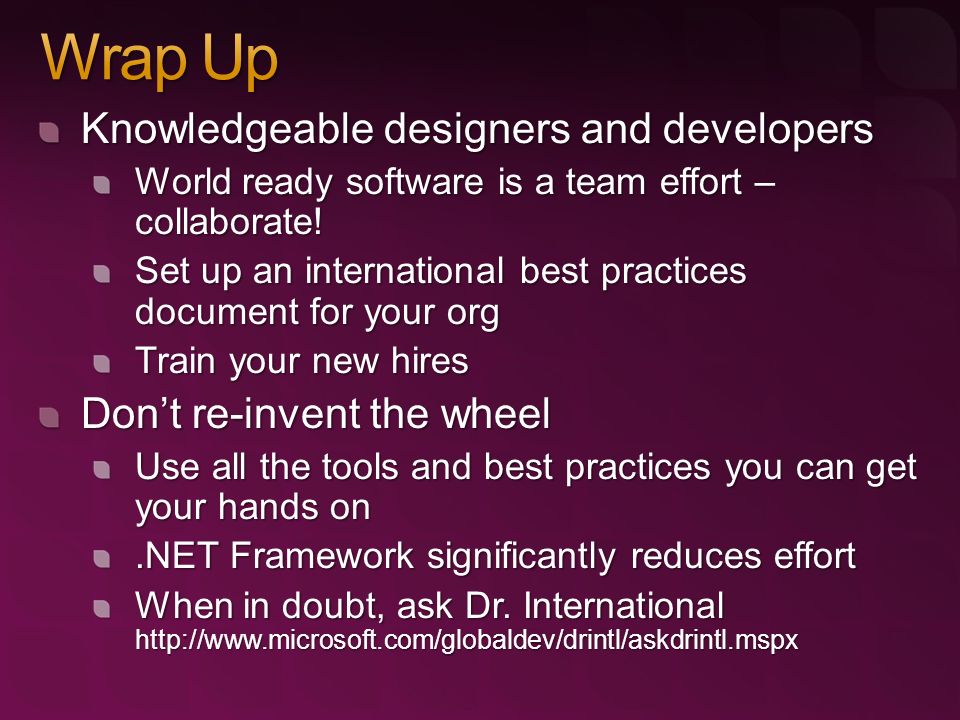 Wrap Up

Knowledgeable designers and developers

World ready software is a team effort – collaborate!

Set up an international best practices document for your org

Train your new hires

Don’t re-invent the wheel

Use all the tools and best practices you can get your hands on

.NET Framework significantly reduces effort

When in doubt, ask Dr. International http://www.microsoft.com/globaldev/drintl/askdrintl.mspx